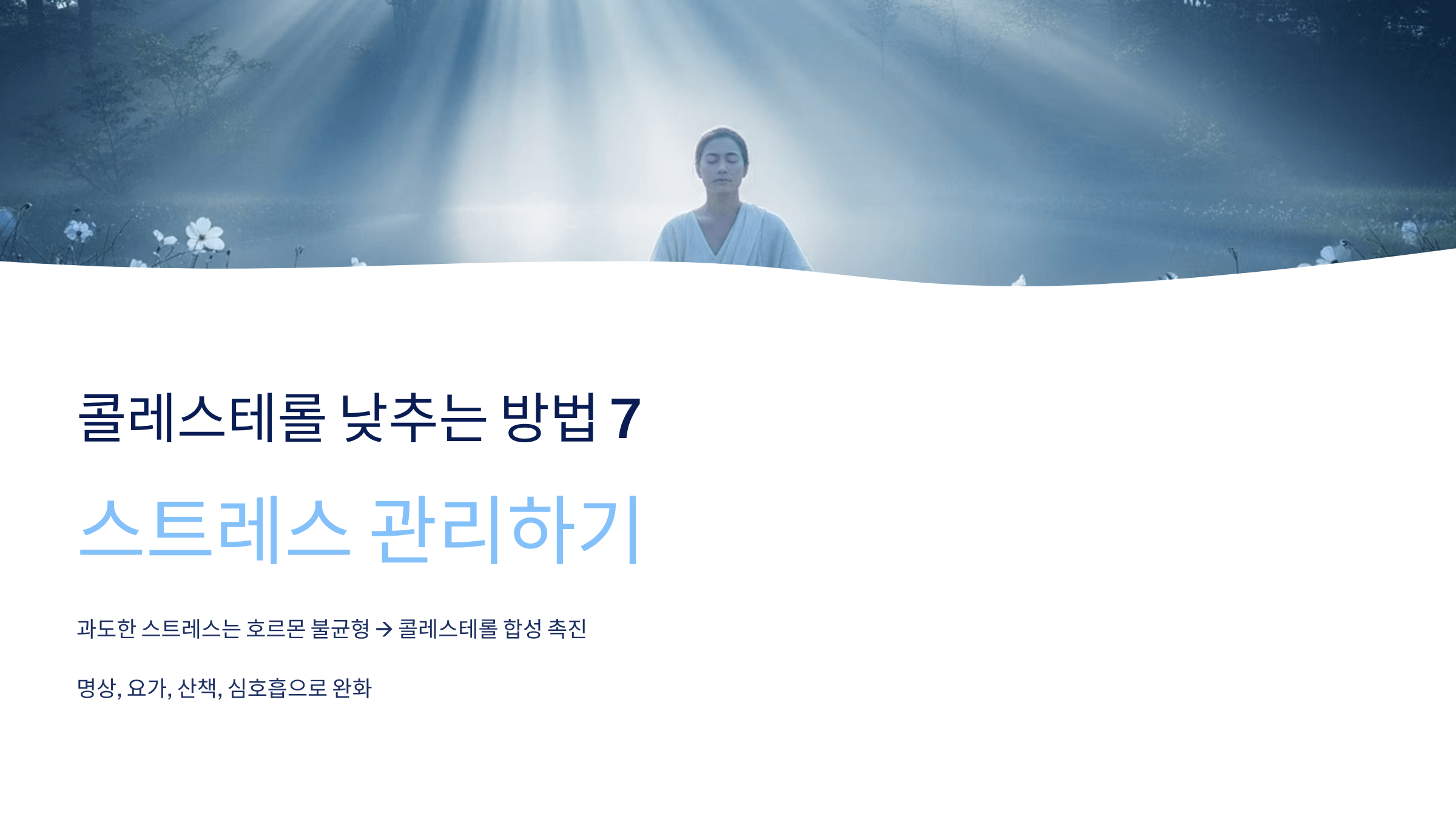 콜레스테롤 낮추는 방법 7

스트레스 관리하기

과도한 스트레스는 호르몬 불균형 → 콜레스테롤 합성 촉진

명상, 요가, 산책, 심호흡으로 완화